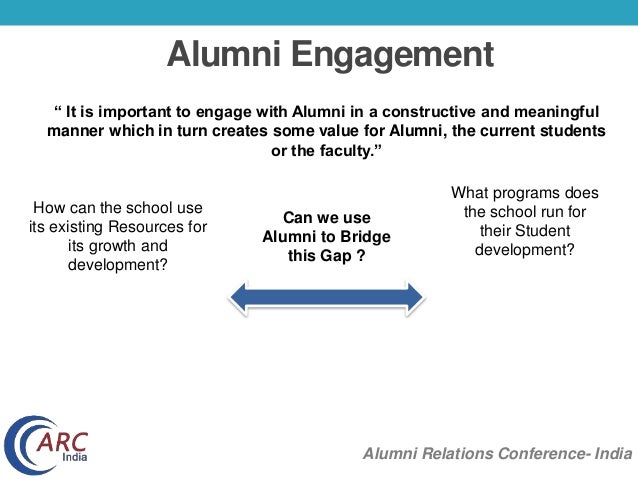 Alumni Engagement

“ It is important to engage with Alumni in a constructive and meaningful manner which in turn creates some value for Alumni, the current students or the faculty.”

How can the school use its existing Resources for its growth and development?

Can we use Alumni to Bridge this Gap ?

What programs does the school run for their Student development?

ARC India

Alumni Relations Conference- India